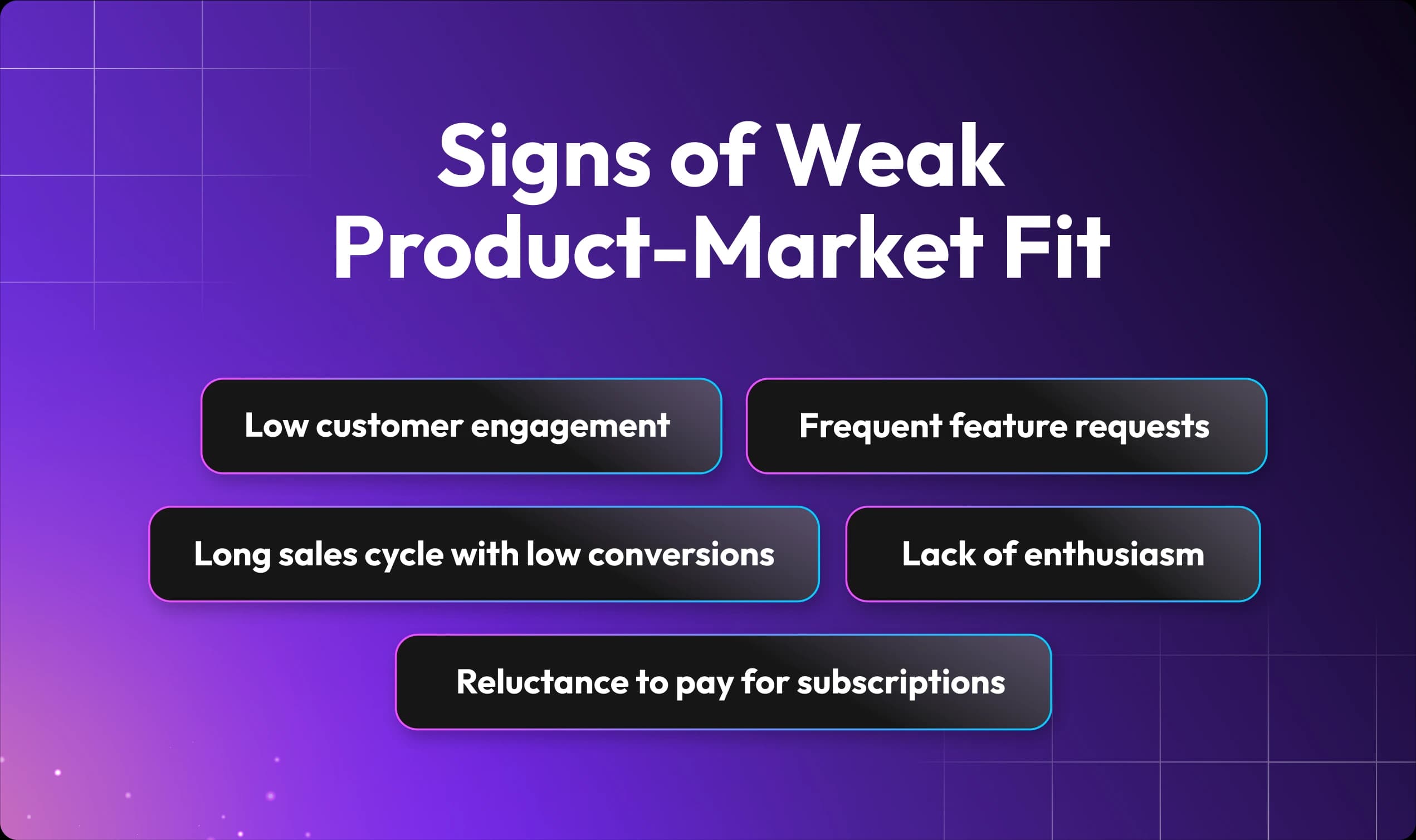 Signs of Weak Product-Market Fit

Low customer engagement

Frequent feature requests

Long sales cycle with low conversions

Lack of enthusiasm

Reluctance to pay for subscriptions